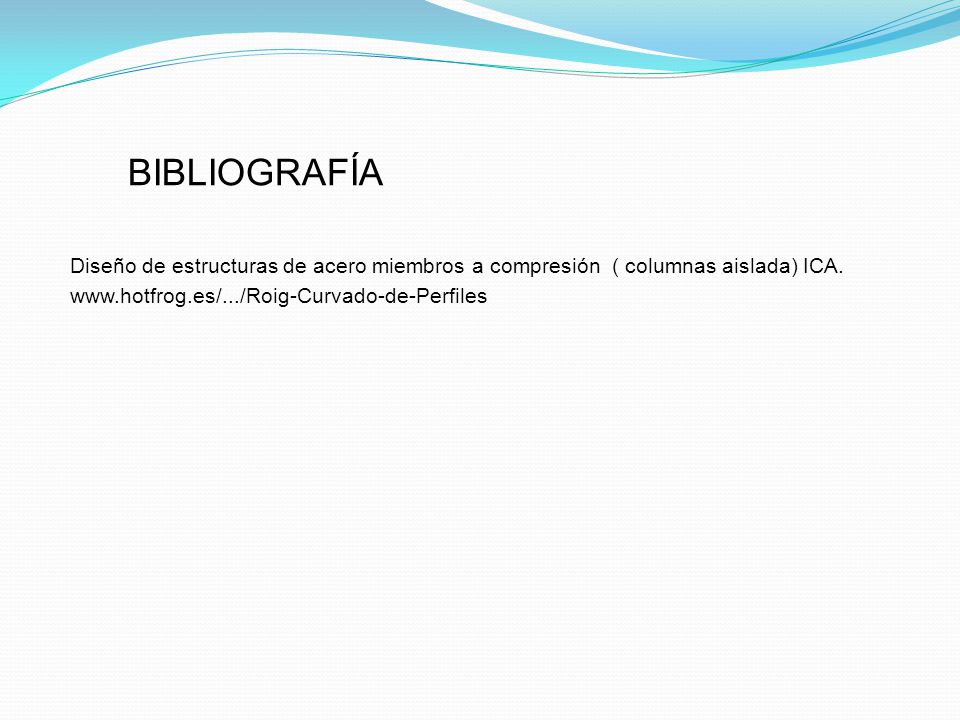 BIBLIOGRAFÍA

Diseño de estructuras de acero miembros a compresión ( columnas aislada) ICA.
www.hotfrog.es/.../Roig-Curvado-de-Perfiles